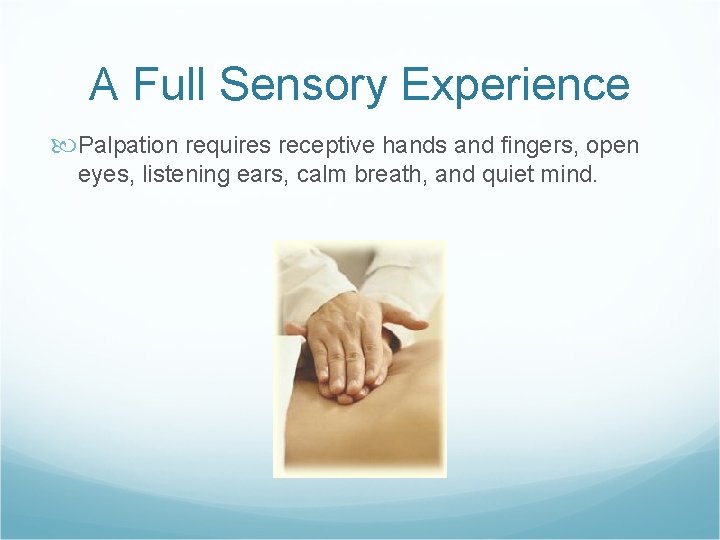 A Full Sensory Experience

Palpation requires receptive hands and fingers, open eyes, listening ears, calm breath, and quiet mind.